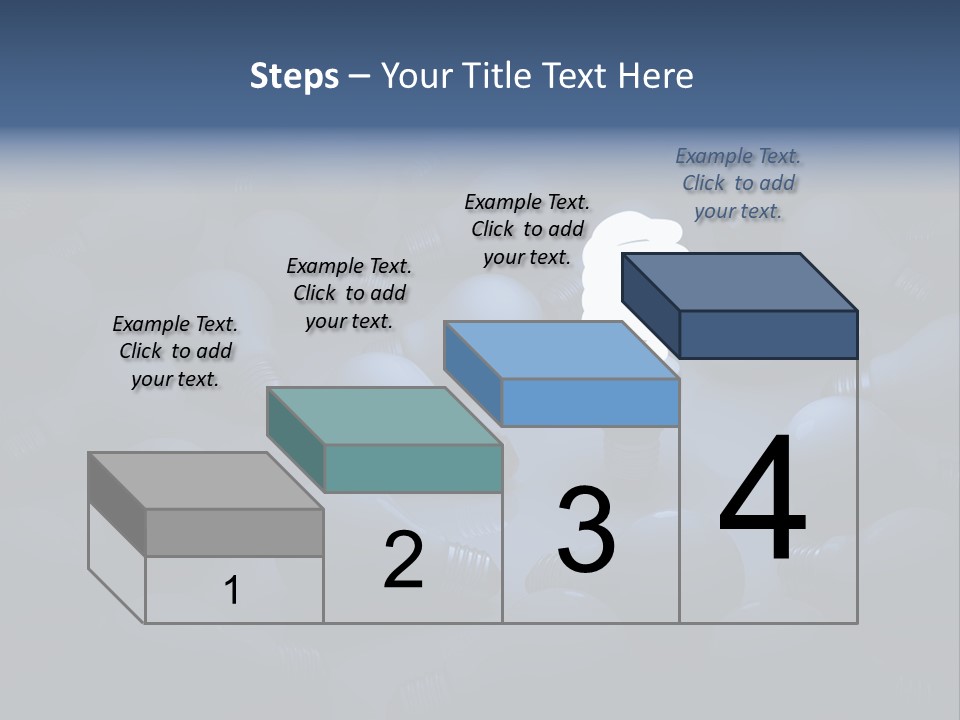 Steps – Your Title Text Here

Example Text. Click to add your text.

Example Text. Click to add your text.

Example Text. Click to add your text.

Example Text. Click to add your text.

1

2

3

4